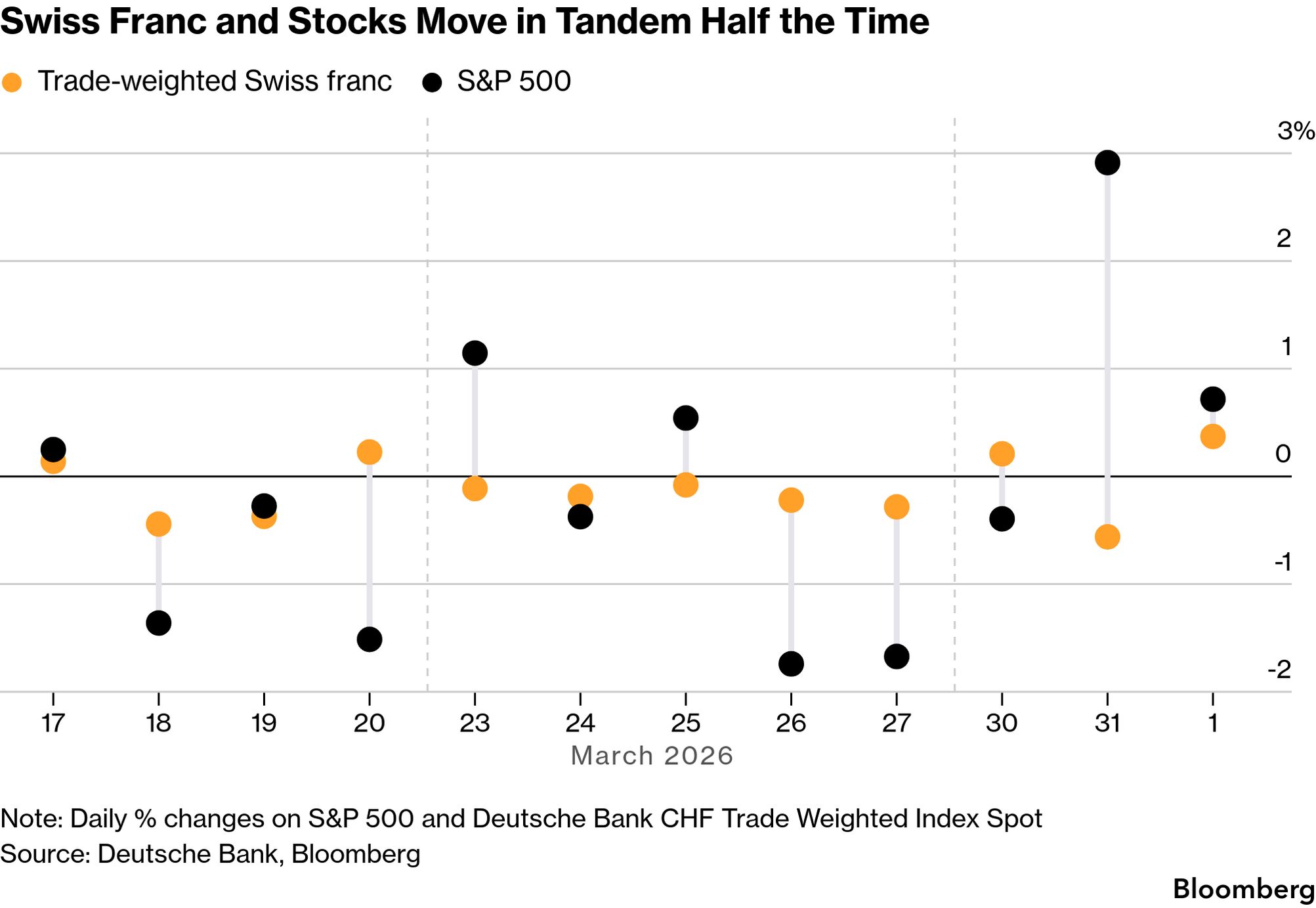 Swiss Franc and Stocks Move in Tandem Half the Time

Trade-weighted Swiss franc  S&P 500

3%
2
1
0
-1
-2

17 18 19 20 23 24 25 26 27 30 31 1
March 2026

Note: Daily % changes on S&P 500 and Deutsche Bank CHF Trade Weighted Index Spot
Source: Deutsche Bank, Bloomberg

Bloomberg